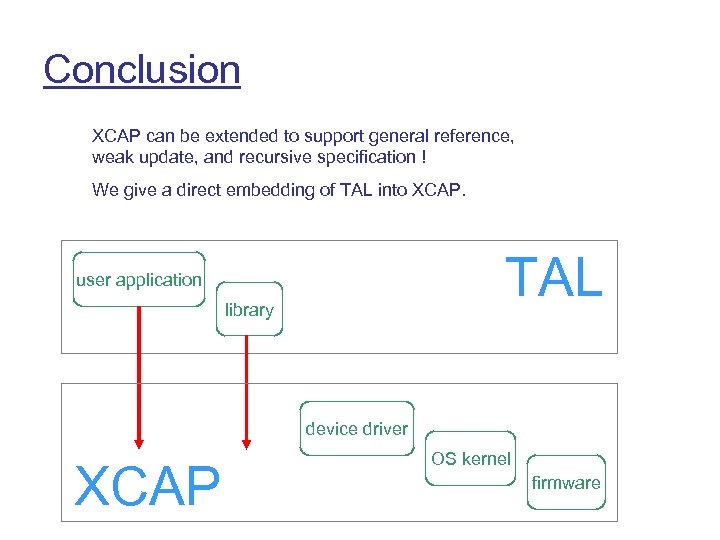 Conclusion

XCAP can be extended to support general reference, weak update, and recursive specification !

We give a direct embedding of TAL into XCAP.

user application

library

TAL

device driver

OS kernel

firmware

XCAP